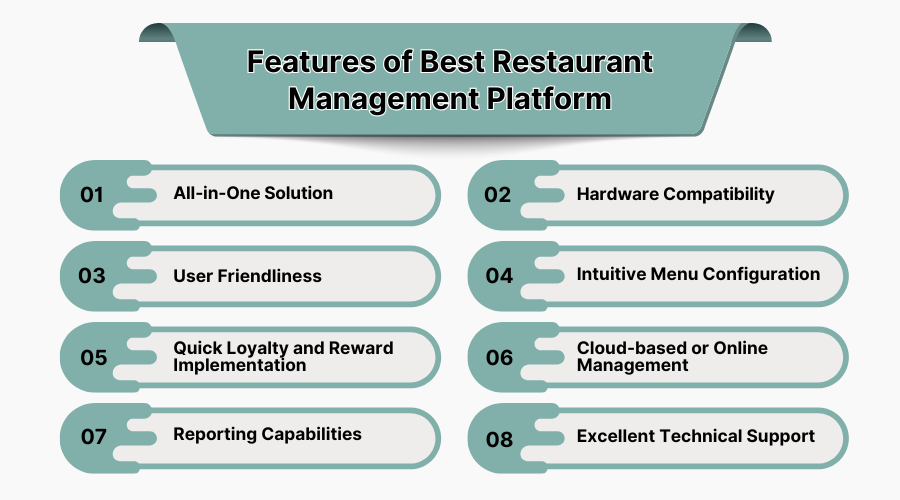 Features of Best Restaurant Management Platform

01 All-in-One Solution

02 Hardware Compatibility

03 User Friendliness

04 Intuitive Menu Configuration

05 Quick Loyalty and Reward Implementation

06 Cloud-based or Online Management

07 Reporting Capabilities

08 Excellent Technical Support